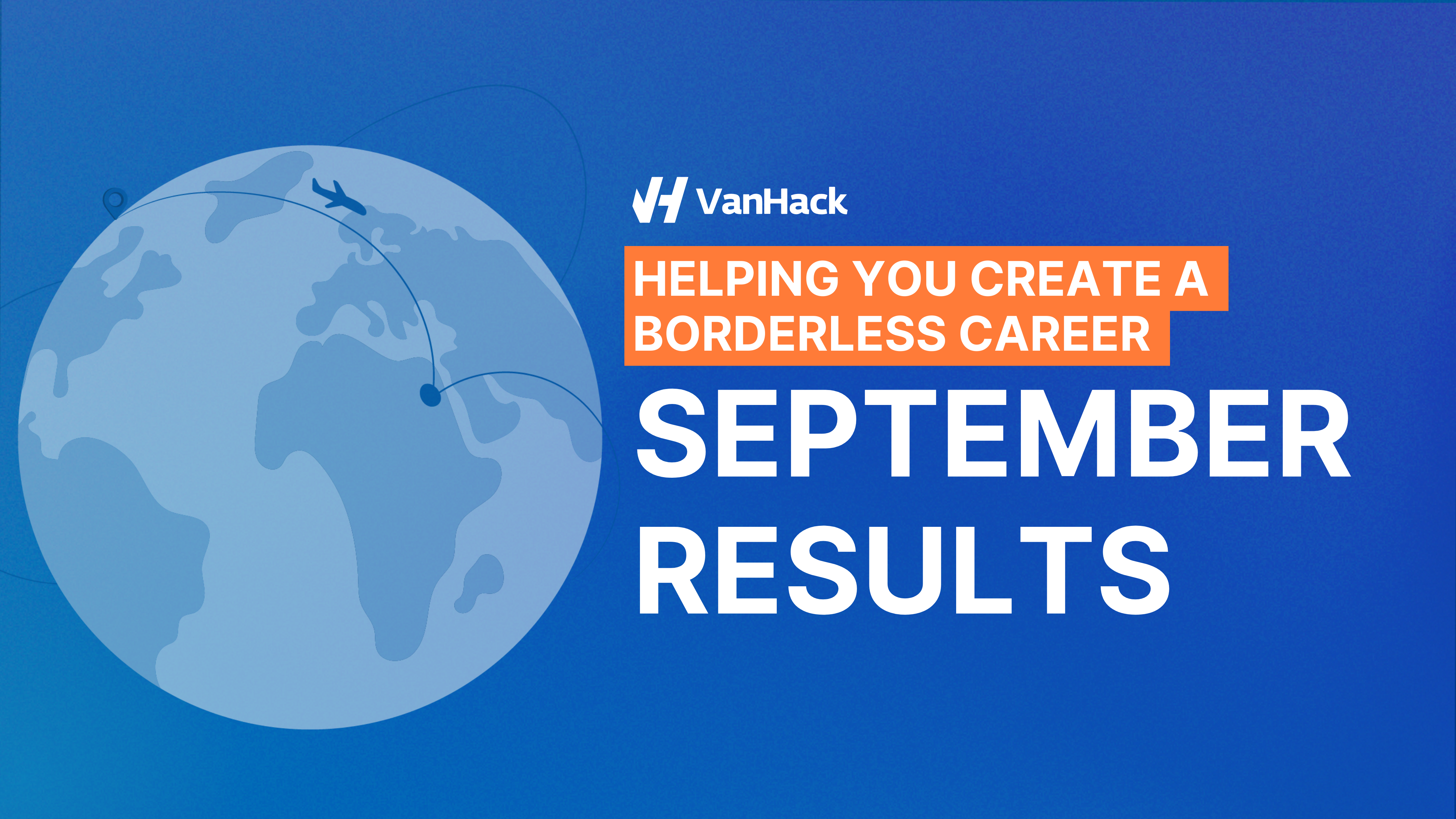 VanHack

HELPING YOU CREATE A BORDERLESS CAREER

SEPTEMBER RESULTS